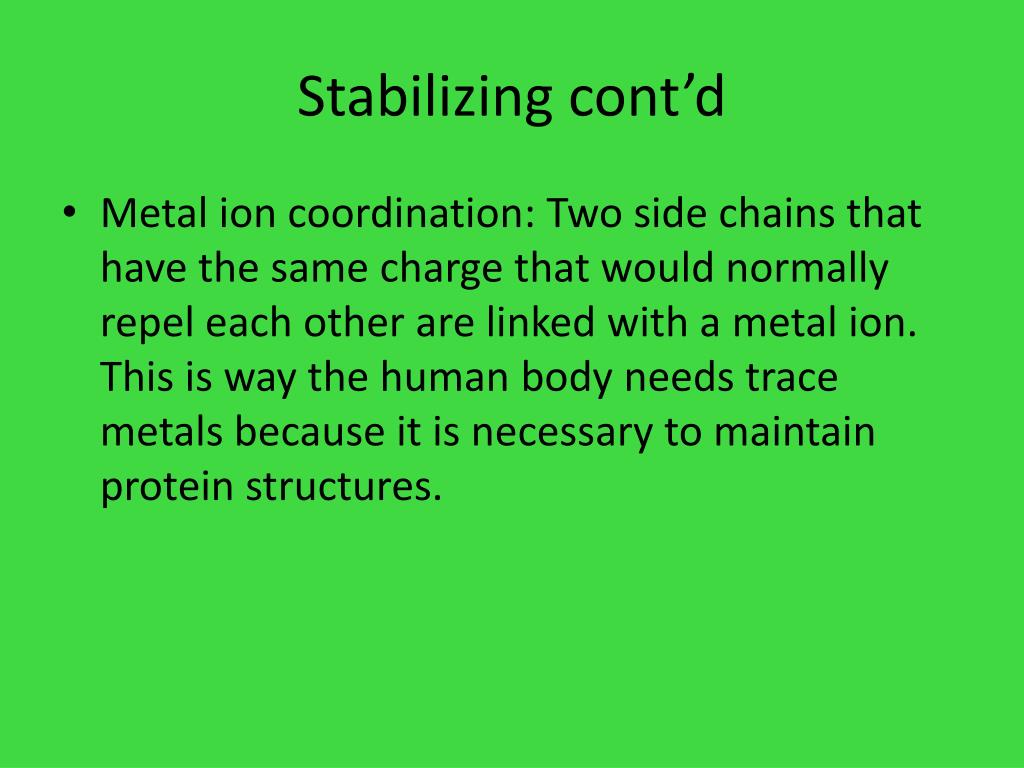 Stabilizing cont’d

• Metal ion coordination: Two side chains that have the same charge that would normally repel each other are linked with a metal ion. This is way the human body needs trace metals because it is necessary to maintain protein structures.